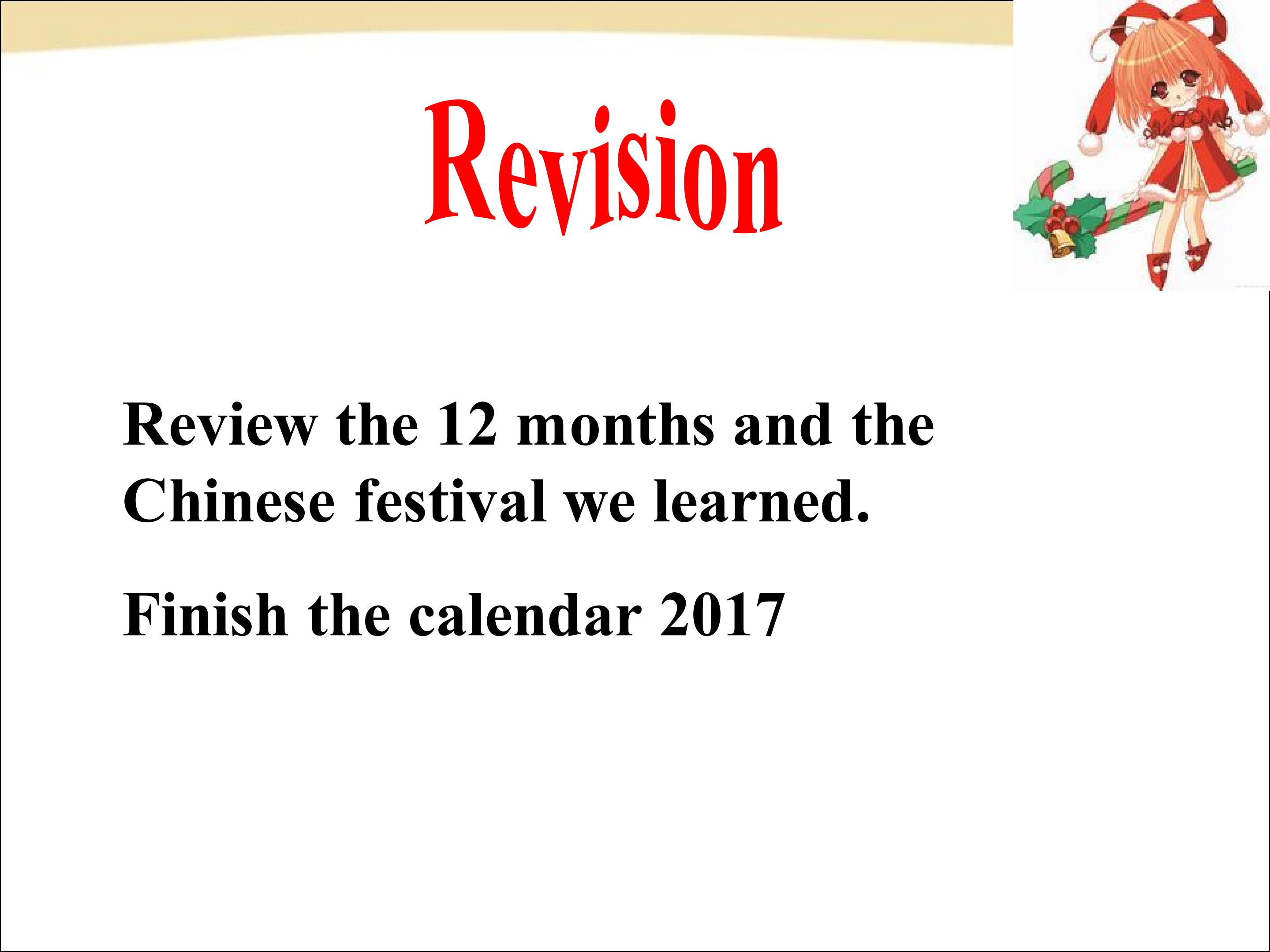 Revision

Review the 12 months and the Chinese festival we learned.

Finish the calendar 2017